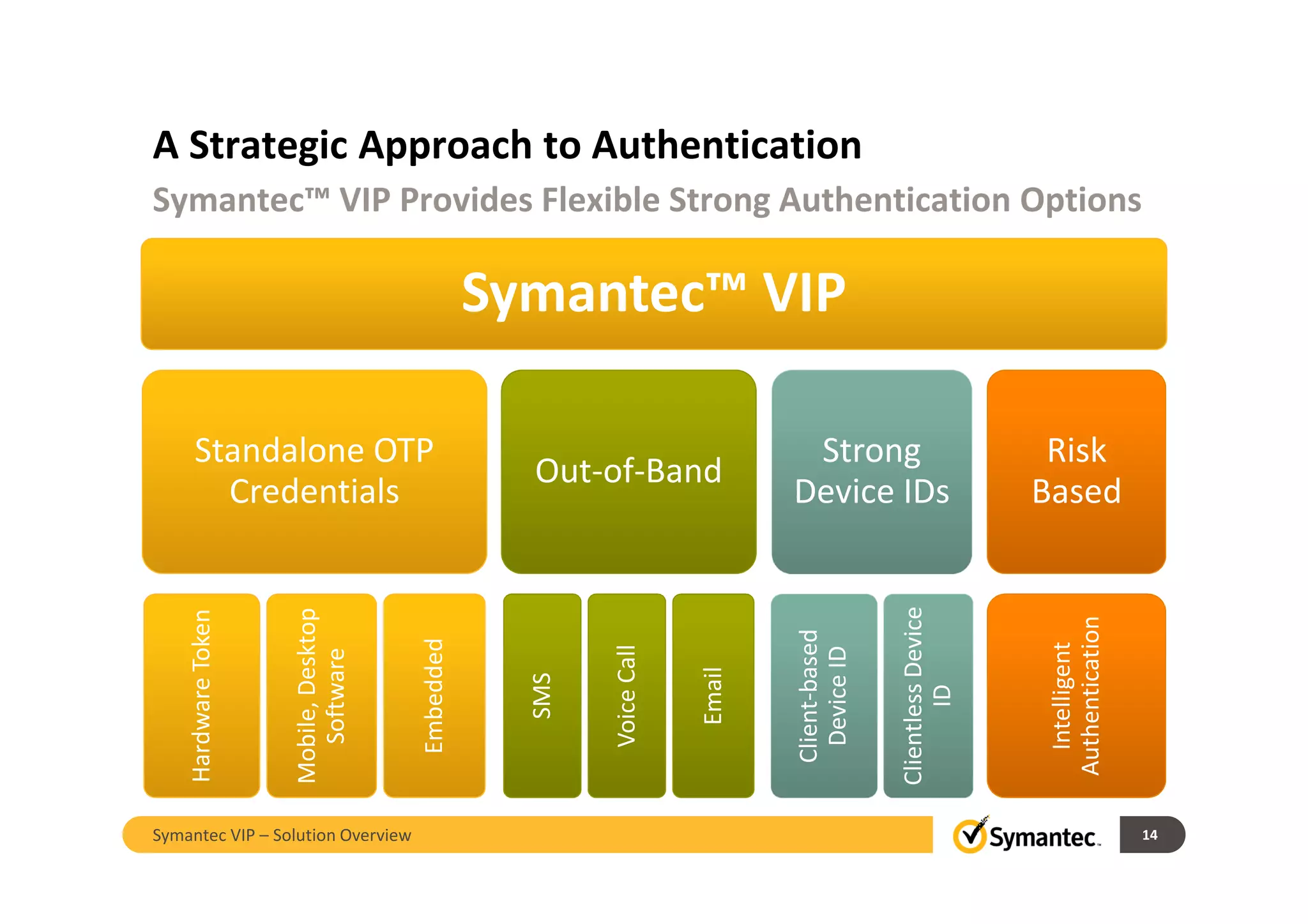 A Strategic Approach to Authentication

Symantec™ VIP Provides Flexible Strong Authentication Options

Symantec™ VIP

Standalone OTP Credentials

Out-of-Band

Strong Device IDs

Risk Based

Hardware Token

Mobile, Desktop Software

Embedded

SMS

Voice Call

Email

Client-based Device ID

Clientless Device ID

Intelligent Authentication

Symantec VIP – Solution Overview

Symantec.

14